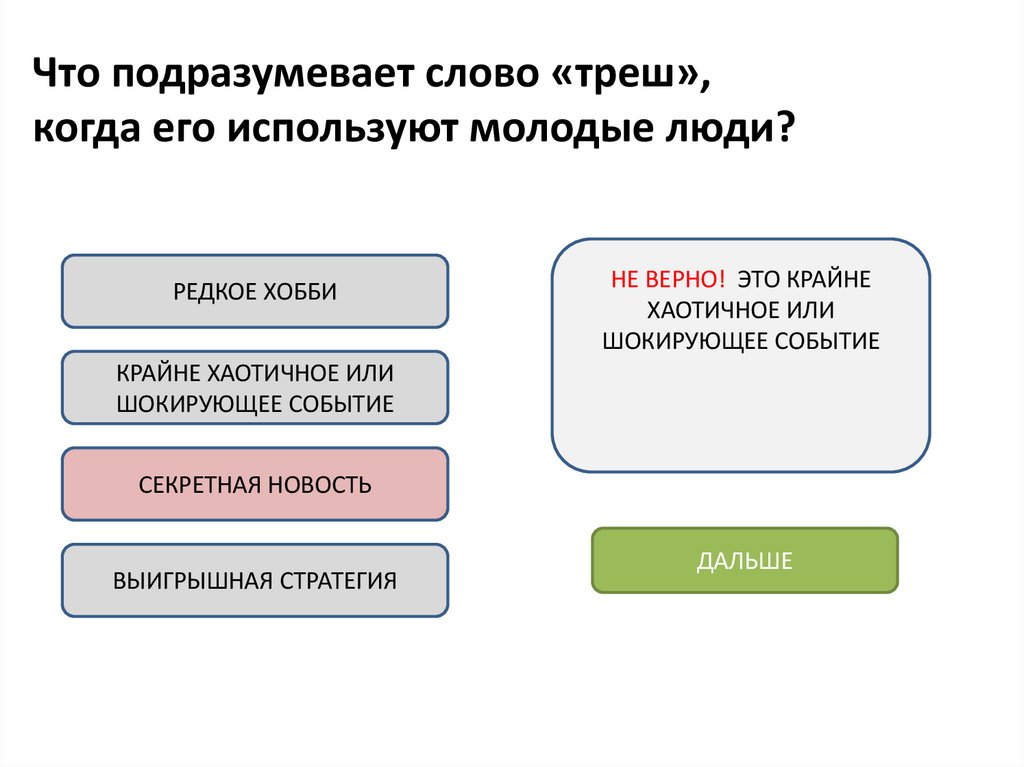 Что подразумевает слово «треш», когда его используют молодые люди?

РЕДКОЕ ХОББИ

КРАЙНЕ ХАОТИЧНОЕ ИЛИ ШОКИРУЮЩЕЕ СОБЫТИЕ

СЕКРЕТНАЯ НОВОСТЬ

ВЫИГРЫШНАЯ СТРАТЕГИЯ

НЕ ВЕРНО! ЭТО КРАЙНЕ ХАОТИЧНОЕ ИЛИ ШОКИРУЮЩЕЕ СОБЫТИЕ

ДАЛЬШЕ